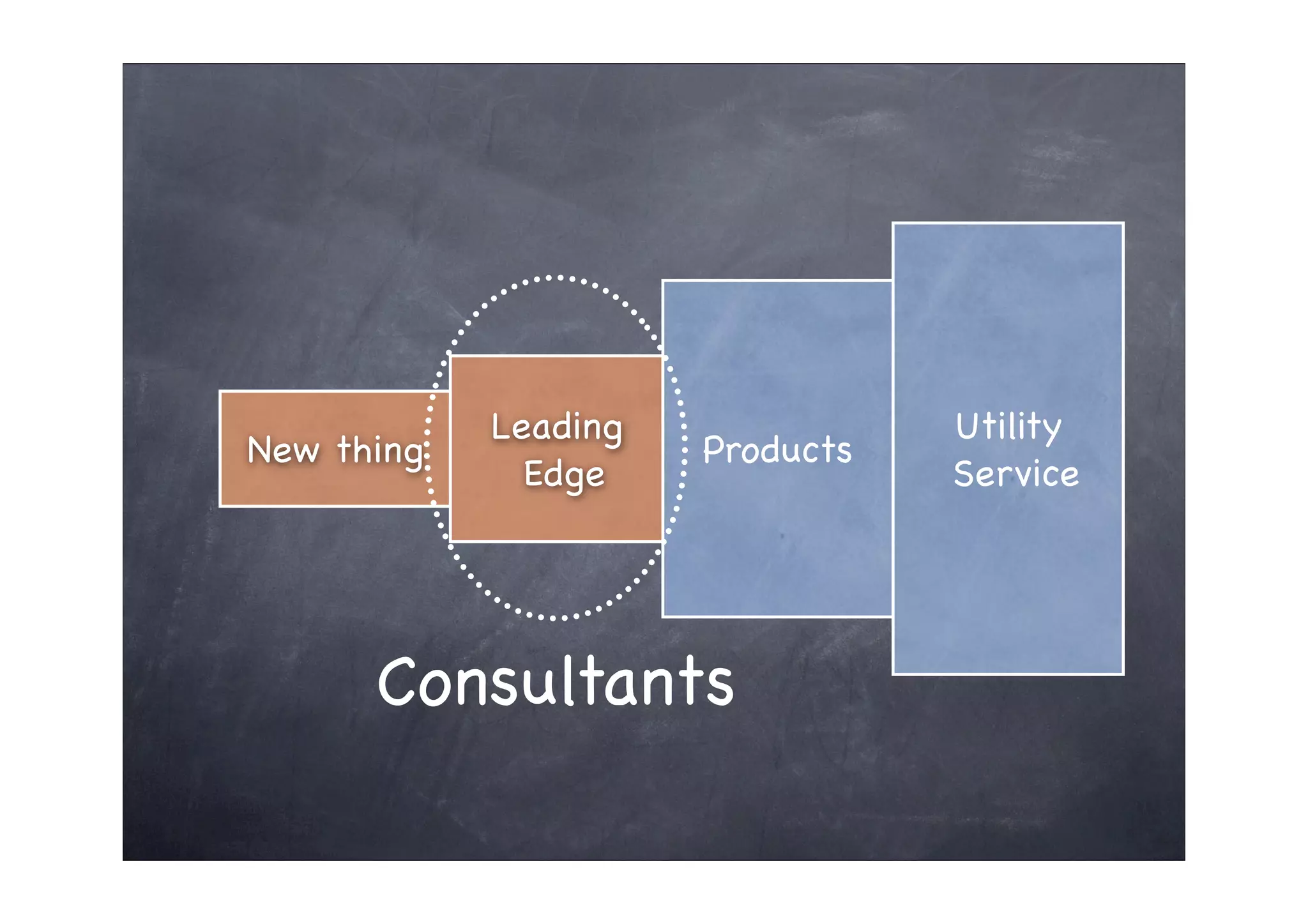 New thing

Leading Edge

Products

Utility Service

Consultants